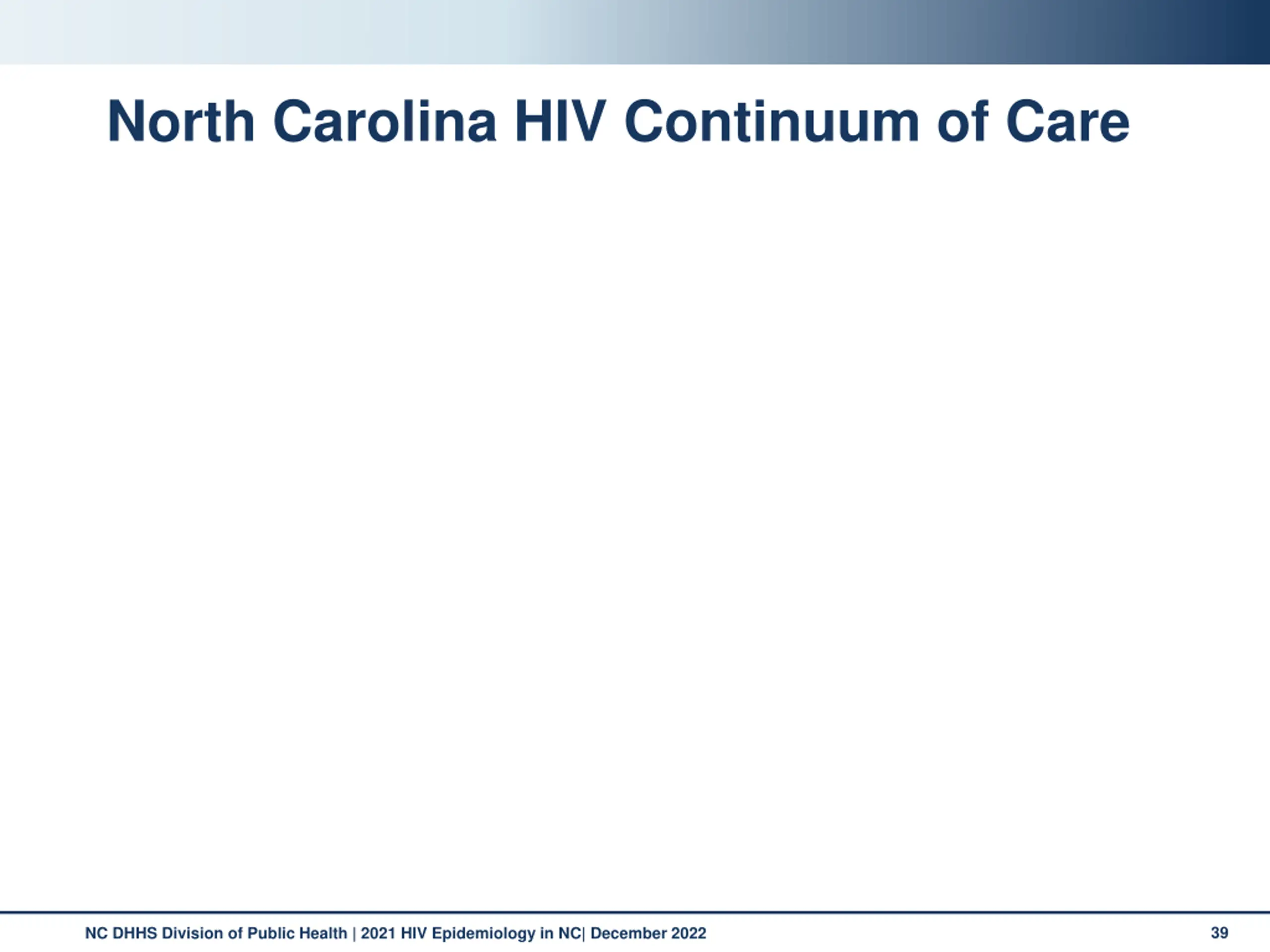 North Carolina HIV Continuum of Care

NC DHHS Division of Public Health | 2021 HIV Epidemiology in NC| December 2022

39